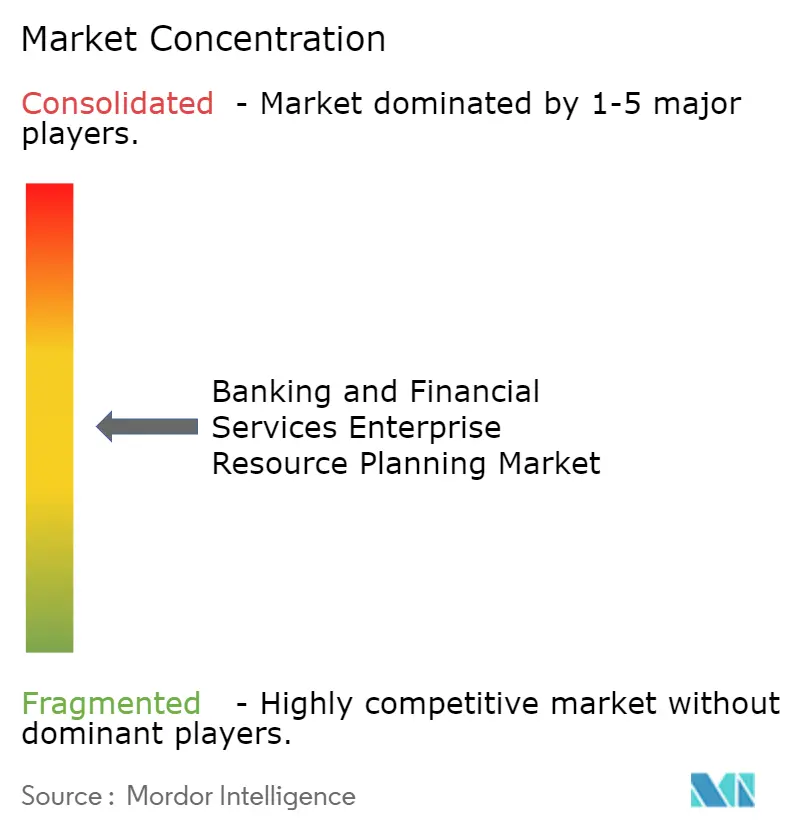 Market Concentration

Consolidated - Market dominated by 1-5 major players.

Banking and Financial Services Enterprise Resource Planning Market

Fragmented - Highly competitive market without dominant players.

Source : Mordor Intelligence